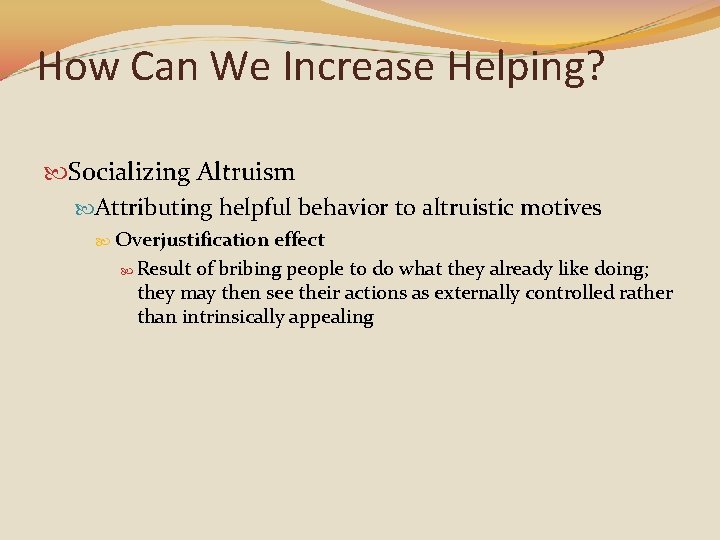 How Can We Increase Helping?

Socializing Altruism

Attributing helpful behavior to altruistic motives

Overjustification effect

Result of bribing people to do what they already like doing; they may then see their actions as externally controlled rather than intrinsically appealing